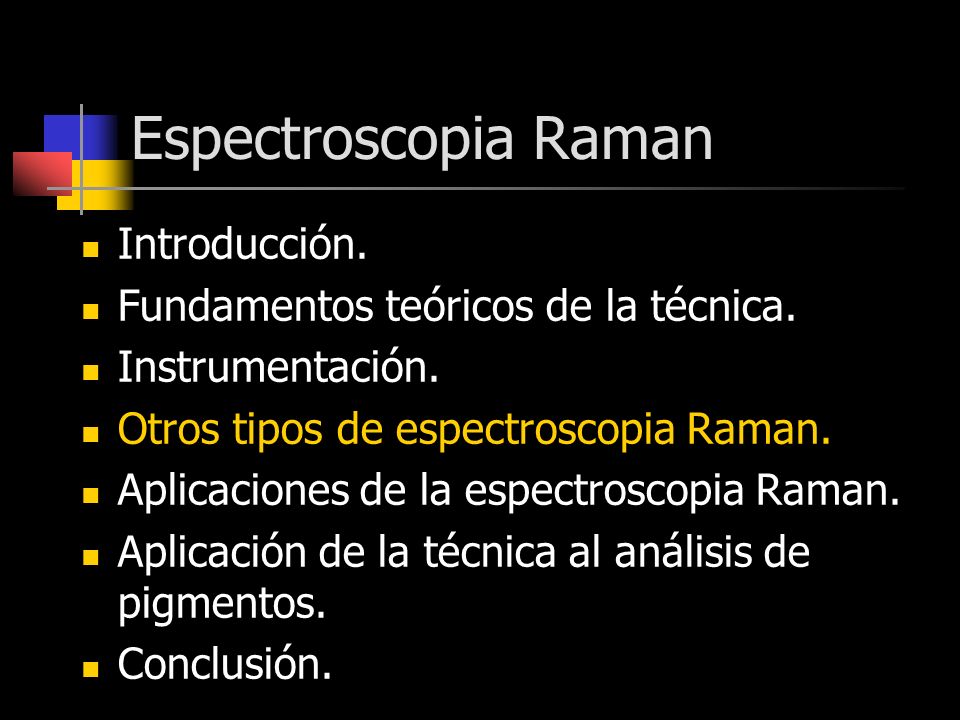 Espectroscopia Raman

- Introducción.
- Fundamentos teóricos de la técnica.
- Instrumentación.
- Otros tipos de espectroscopia Raman.
- Aplicaciones de la espectroscopia Raman.
- Aplicación de la técnica al análisis de pigmentos.
- Conclusión.